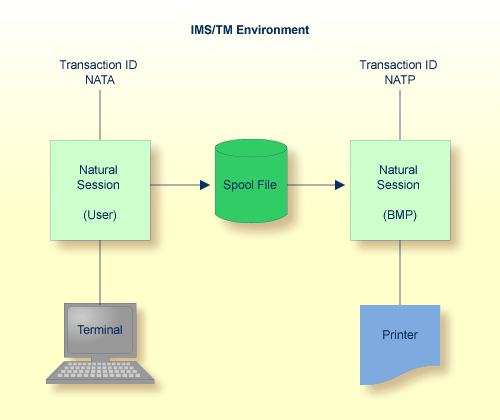 IMS/TM Environment

Transaction ID
NATA

Natural
Session

(User)

Terminal

Spool File

Transaction ID
NATP

Natural
Session

(BMP)

Printer